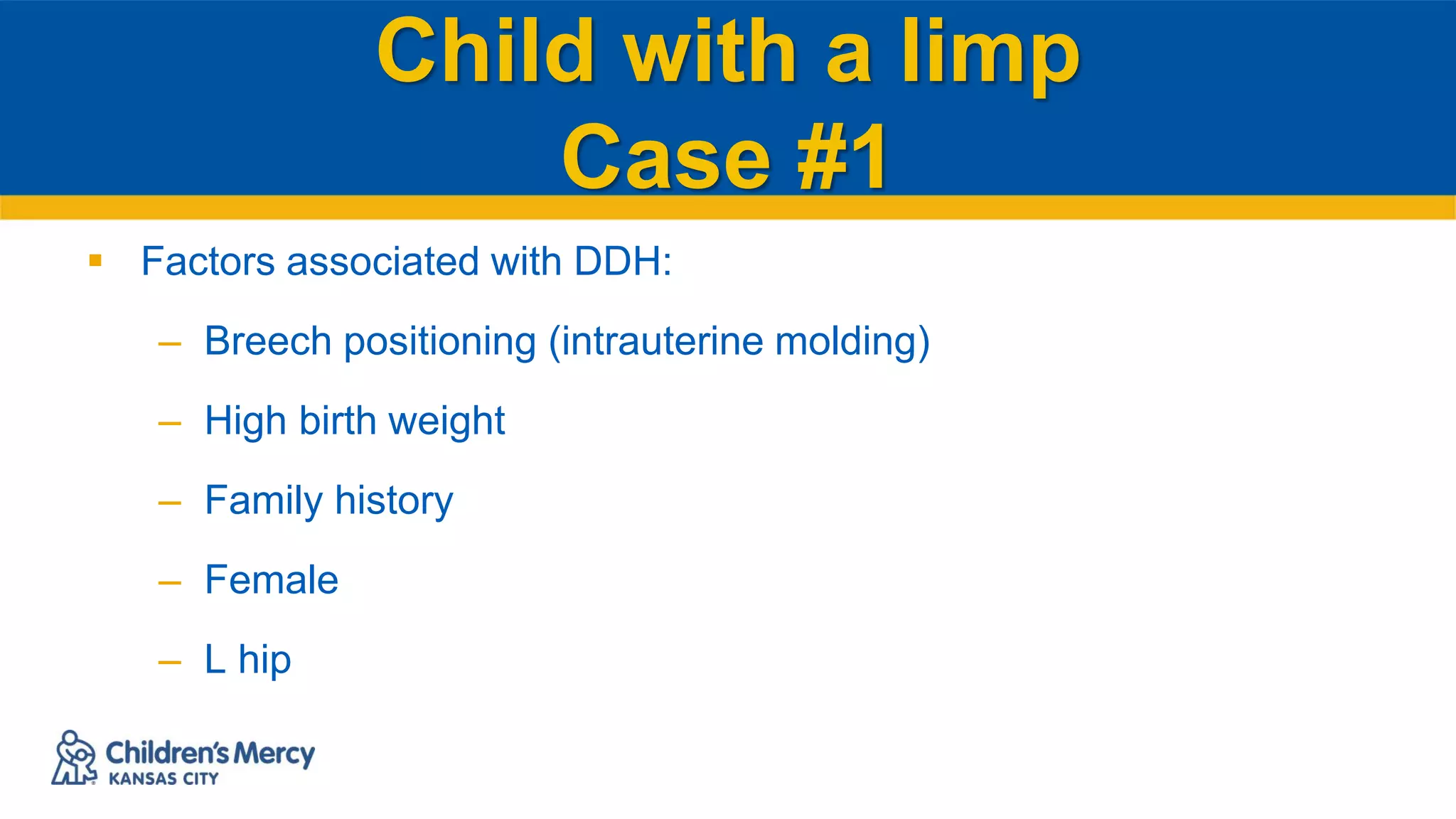 Child with a limp
Case #1

▪ Factors associated with DDH:
– Breech positioning (intrauterine molding)
– High birth weight
– Family history
– Female
– L hip

Children's Mercy
KANSAS CITY